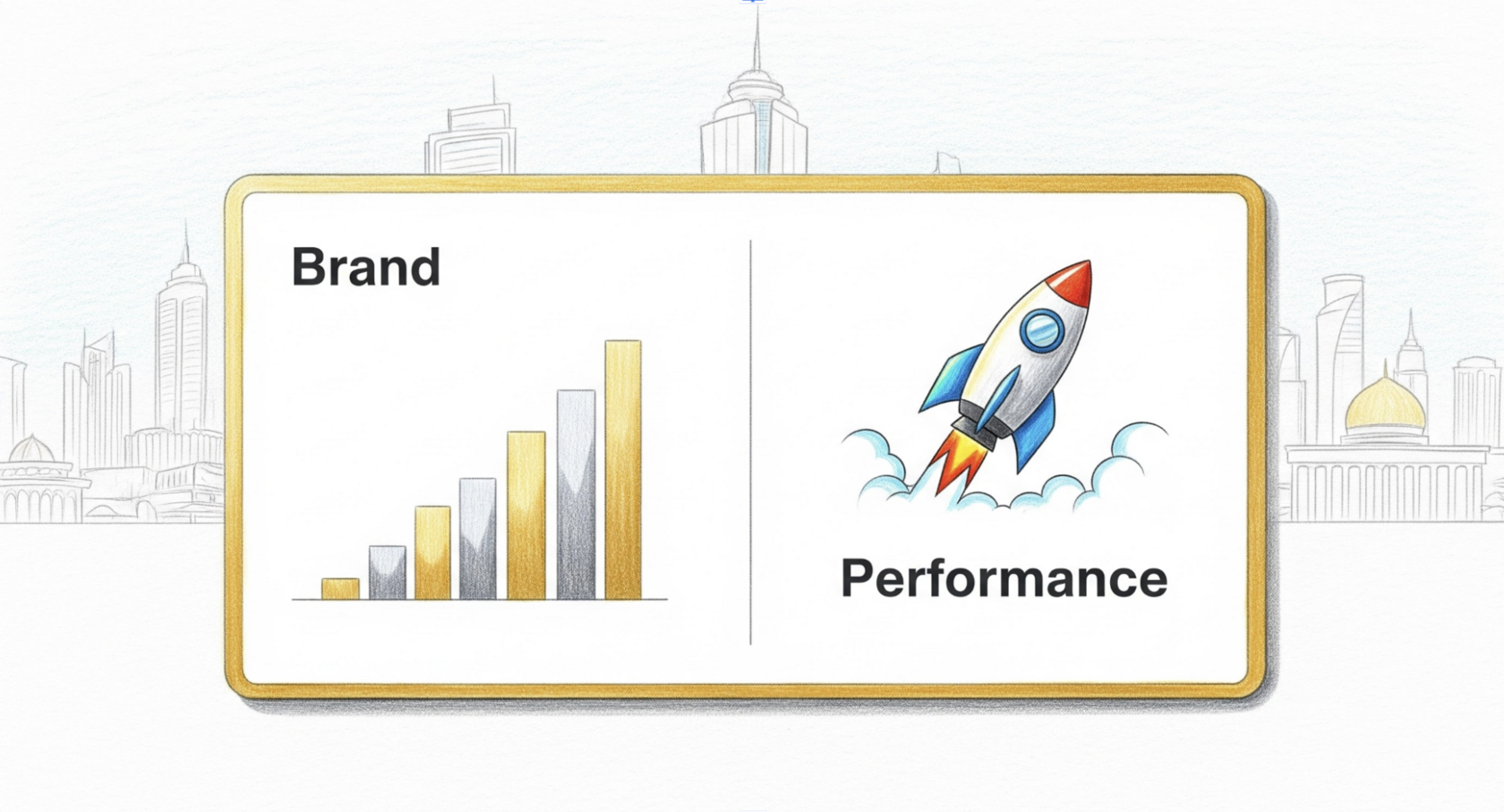 Brand

Performance